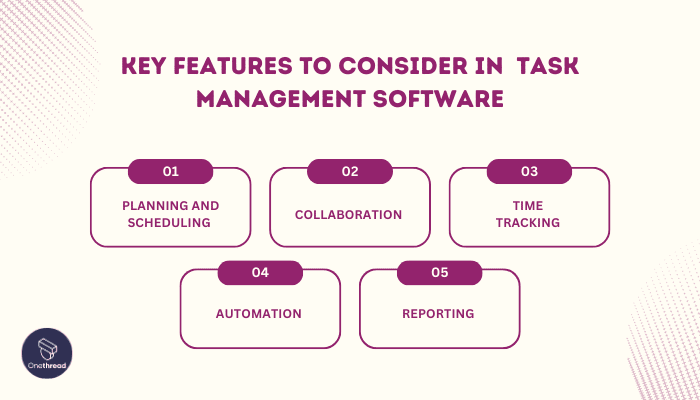 KEY FEATURES TO CONSIDER IN TASK MANAGEMENT SOFTWARE

01
PLANNING AND SCHEDULING

02
COLLABORATION

03
TIME TRACKING

04
AUTOMATION

05
REPORTING

Onethread